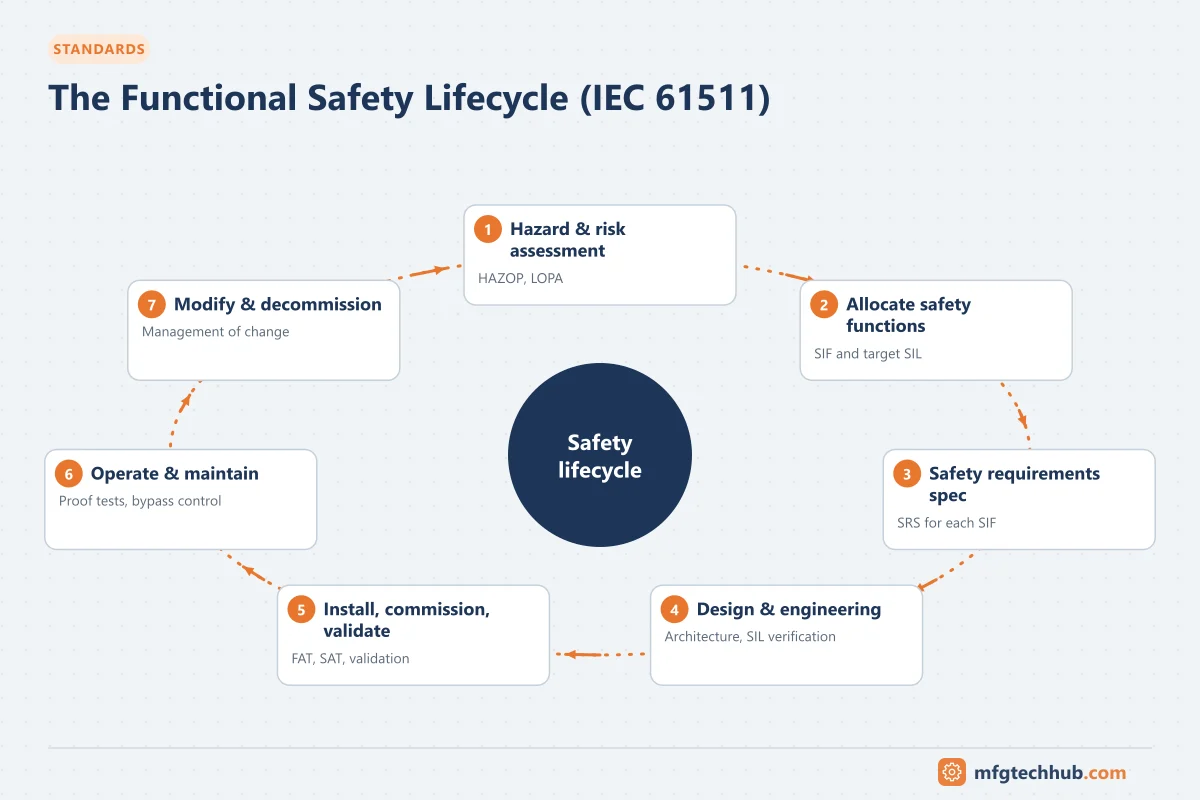 STANDARDS

The Functional Safety Lifecycle (IEC 61511)

1 Hazard & risk assessment
HAZOP, LOPA

2 Allocate safety functions
SIF and target SIL

3 Safety requirements spec
SRS for each SIF

4 Design & engineering
Architecture, SIL verification

5 Install, commission, validate
FAT, SAT, validation

6 Operate & maintain
Proof tests, bypass control

7 Modify & decommission
Management of change

Safety lifecycle

mfgtechhub.com